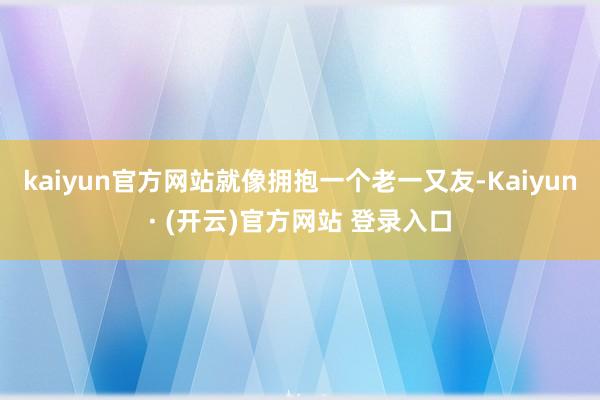 kaiyun官方网站就像拥抱一个老一又友-Kaiyun · (开云)官方网站 登录入口